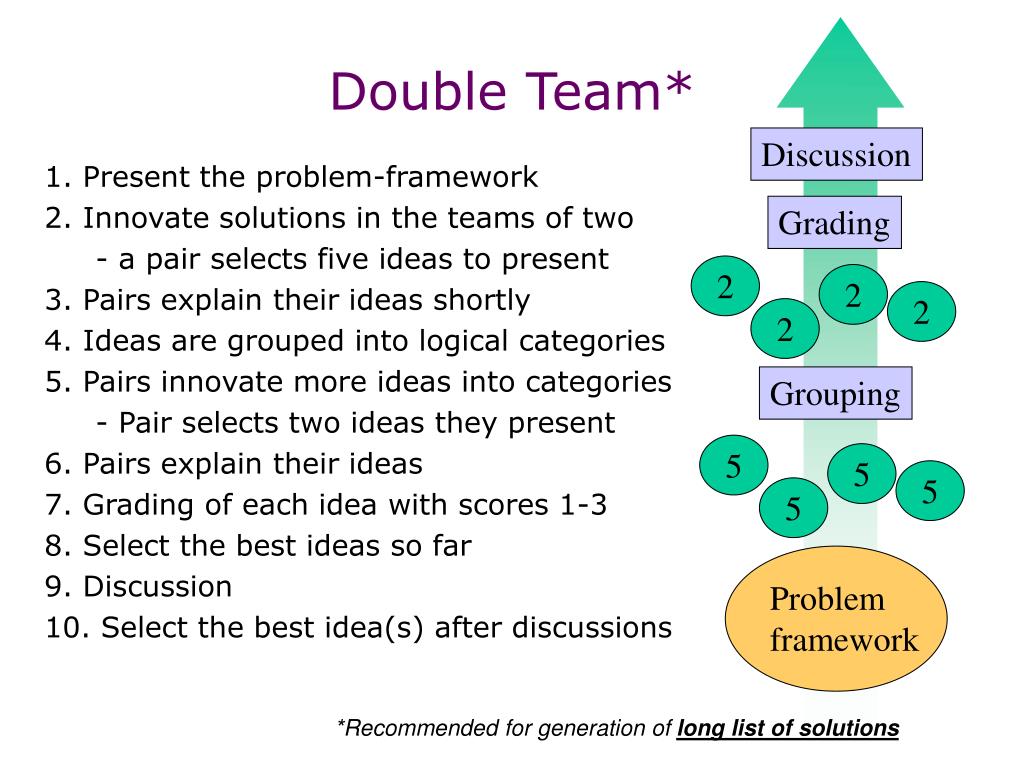 Double Team*

1. Present the problem-framework
2. Innovate solutions in the teams of two
- a pair selects five ideas to present
3. Pairs explain their ideas shortly
4. Ideas are grouped into logical categories
5. Pairs innovate more ideas into categories
- Pair selects two ideas they present
6. Pairs explain their ideas
7. Grading of each idea with scores 1-3
8. Select the best ideas so far
9. Discussion
10. Select the best idea(s) after discussions

Discussion

Grading

2 2 2 2

Grouping

5 5 5 5

Problem framework

*Recommended for generation of long list of solutions